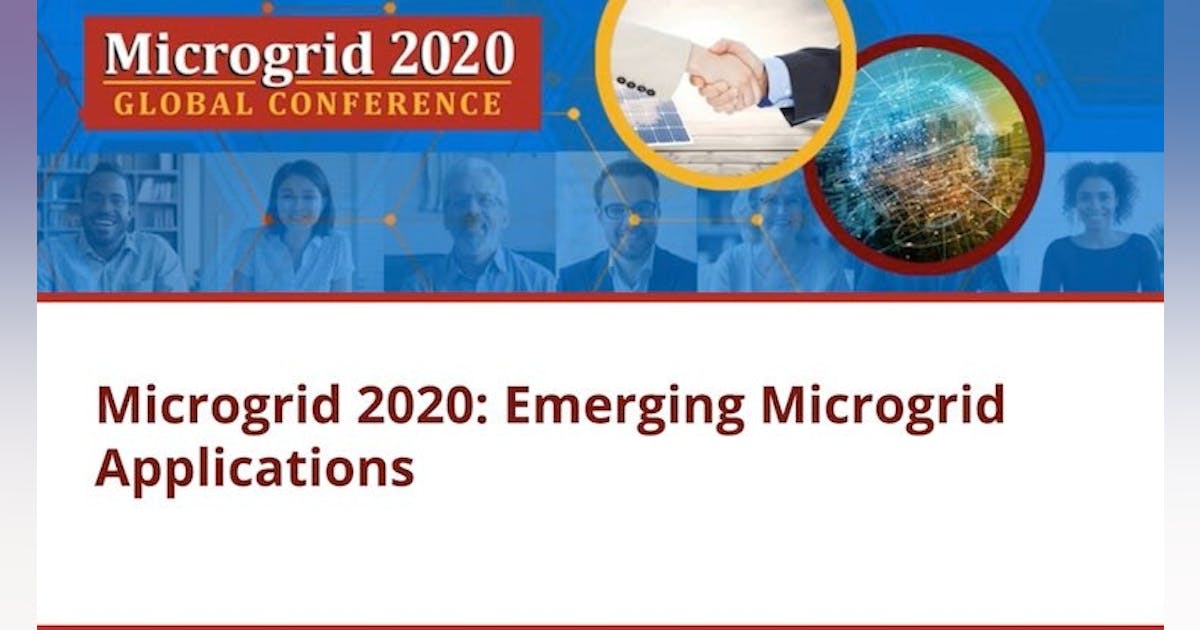 Microgrid 2020
GLOBAL CONFERENCE

Microgrid 2020: Emerging Microgrid Applications